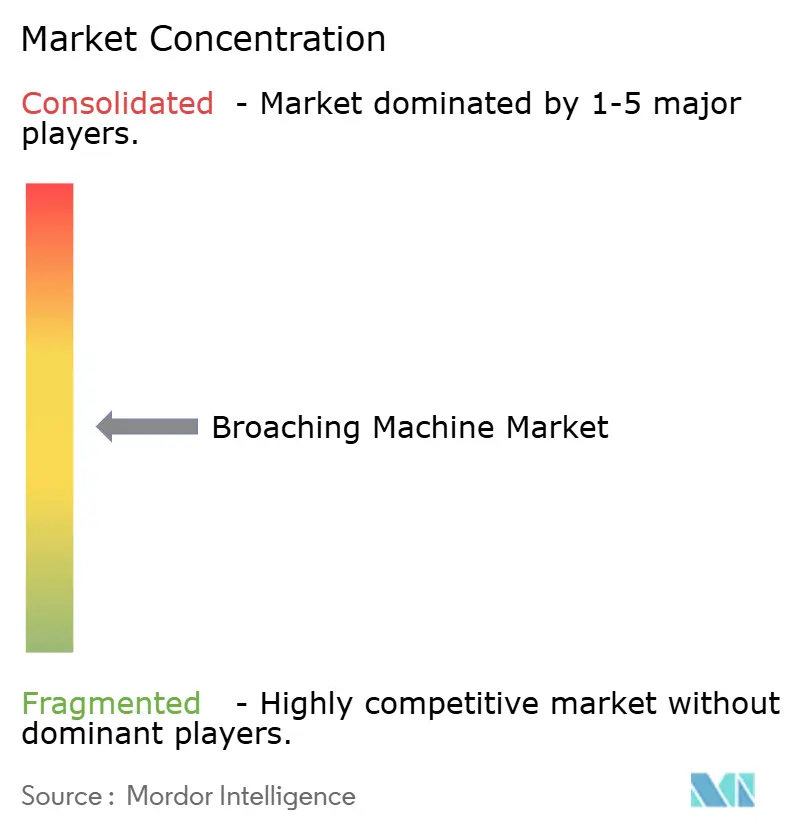 Market Concentration

Consolidated - Market dominated by 1-5 major players.

Broaching Machine Market

Fragmented - Highly competitive market without dominant players.

Source : Mordor Intelligence